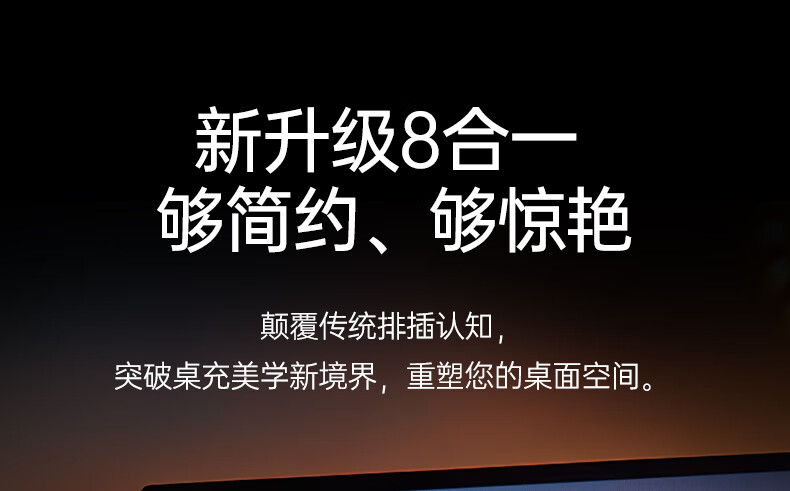 新升级8合一
够简约、够惊艳

颠覆传统排插认知，
突破桌充美学新境界，重塑您的桌面空间。